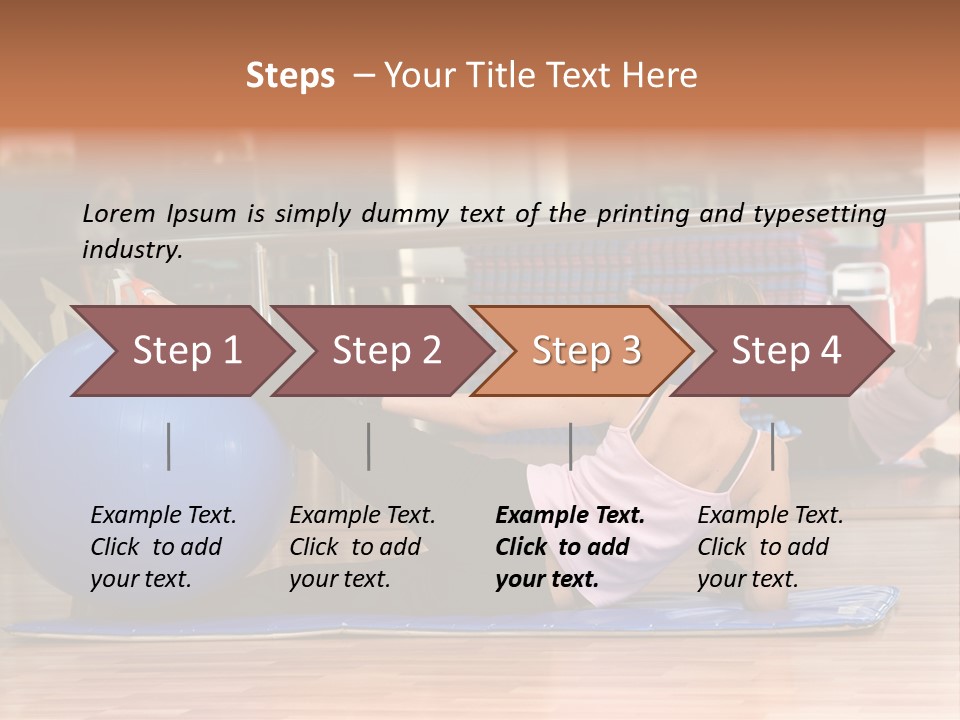 Steps – Your Title Text Here

Lorem Ipsum is simply dummy text of the printing and typesetting industry.

Step 1

Step 2

Step 3

Step 4

Example Text. Click to add your text.

Example Text. Click to add your text.

Example Text. Click to add your text.

Example Text. Click to add your text.